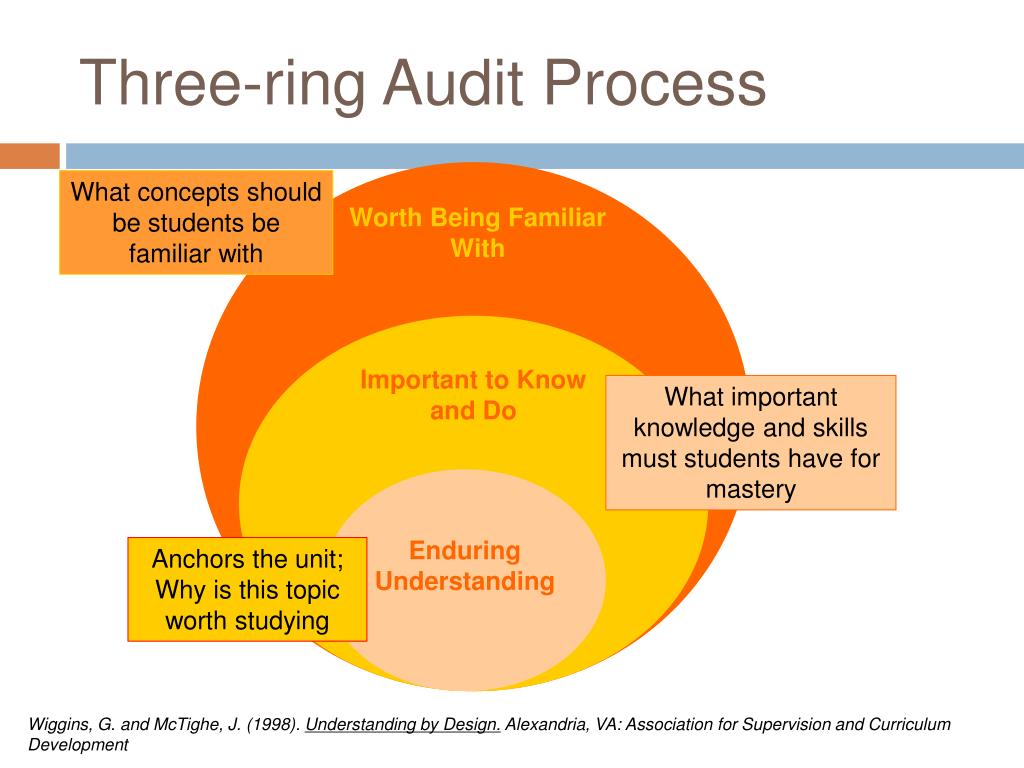 Three-ring Audit Process

What concepts should be students be familiar with

Worth Being Familiar With

Important to Know and Do

What important knowledge and skills must students have for mastery

Anchors the unit; Why is this topic worth studying

Enduring Understanding

Wiggins, G. and McTighe, J. (1998). Understanding by Design. Alexandria, VA: Association for Supervision and Curriculum Development